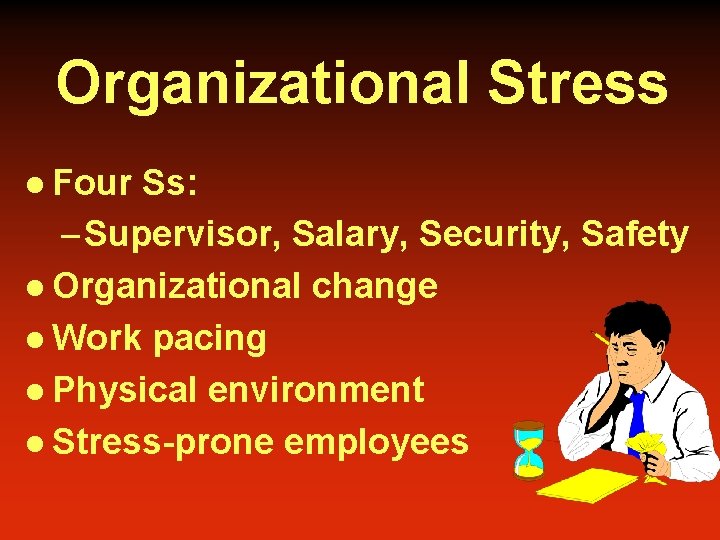 Organizational Stress

● Four Ss:

– Supervisor, Salary, Security, Safety

● Organizational change

● Work pacing

● Physical environment

● Stress-prone employees